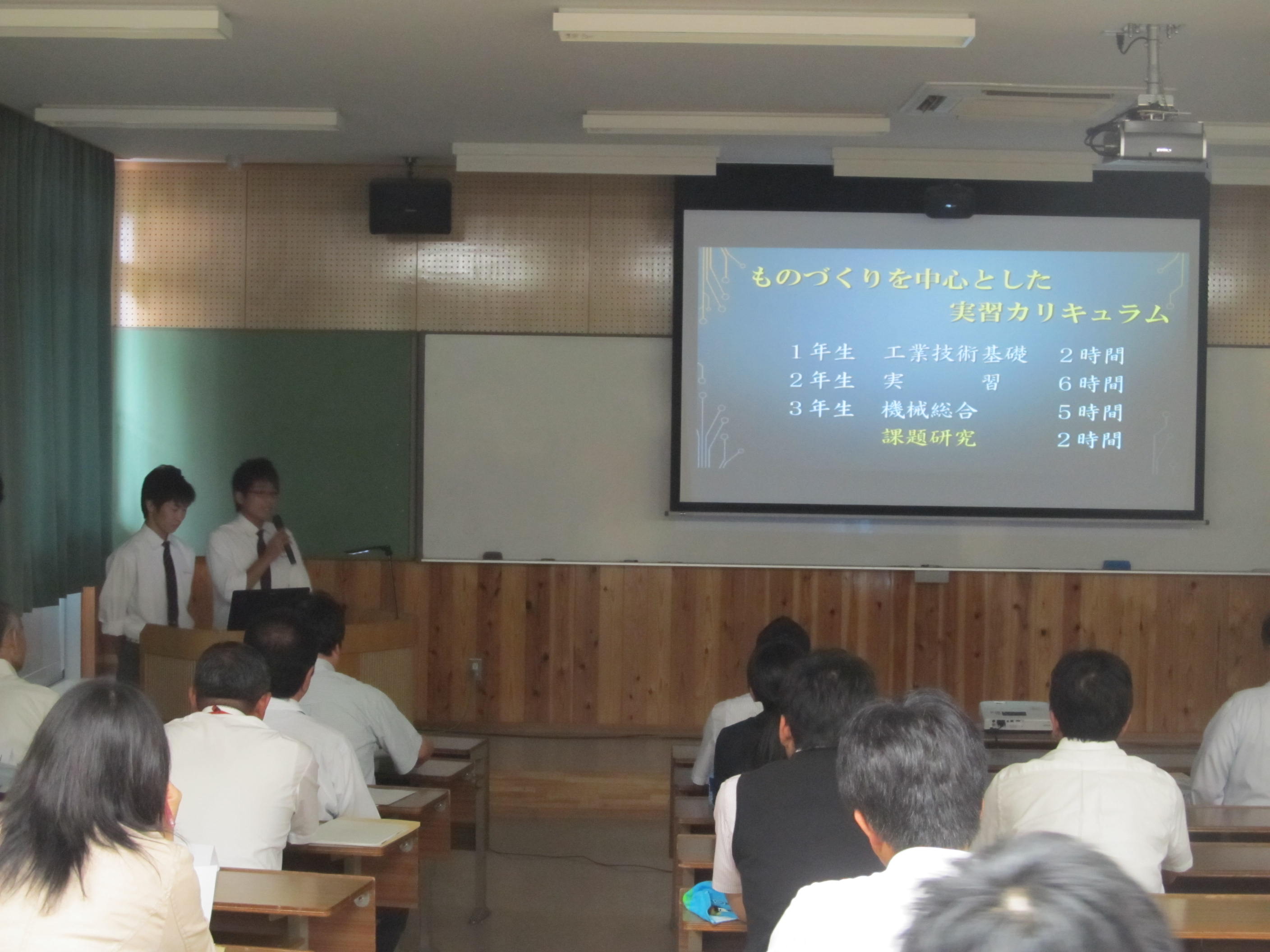 ものづくりを中心とした
実習カリキュラム

| | | |
|---|---|---|
| １年生 | 工業技術基礎 | ２時間 |
| ２年生 | 実　　習 | ６時間 |
| ３年生 | 機械総合 | ５時間 |
| | 課題研究 | ２時間 |